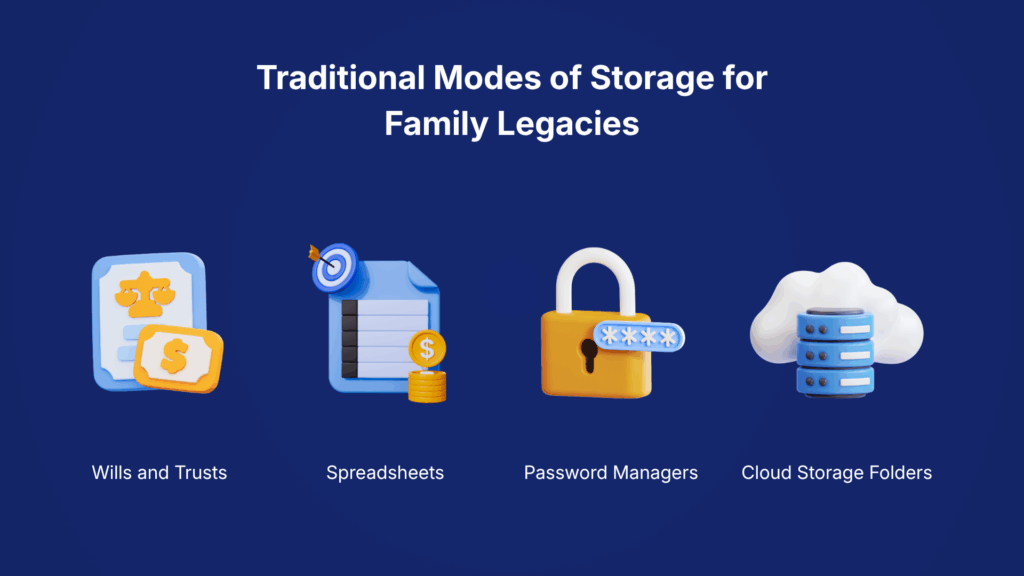 Traditional Modes of Storage for Family Legacies

$

$

****

Wills and Trusts

Spreadsheets

Password Managers

Cloud Storage Folders